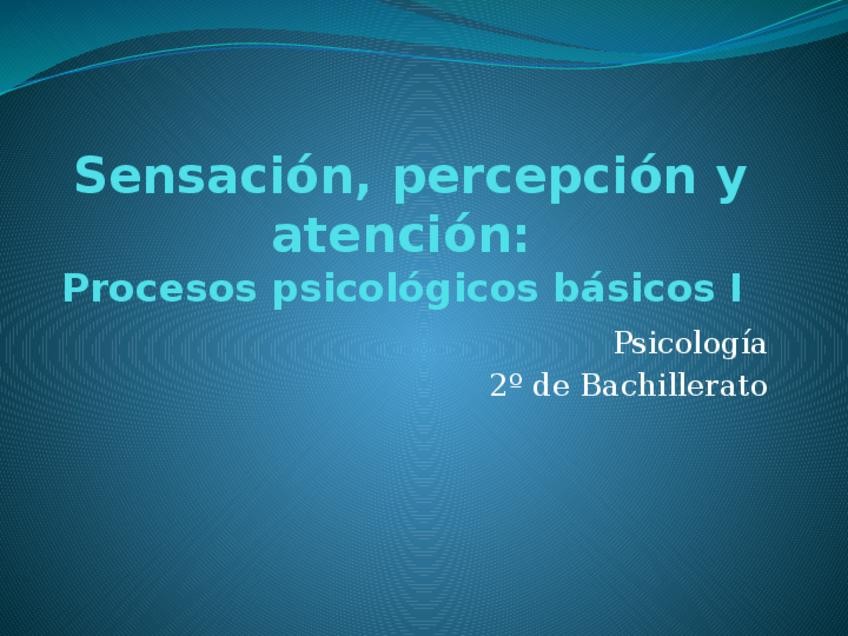 Sensación, percepción y atención:
Procesos psicológicos básicos I

Psicología
2º de Bachillerato